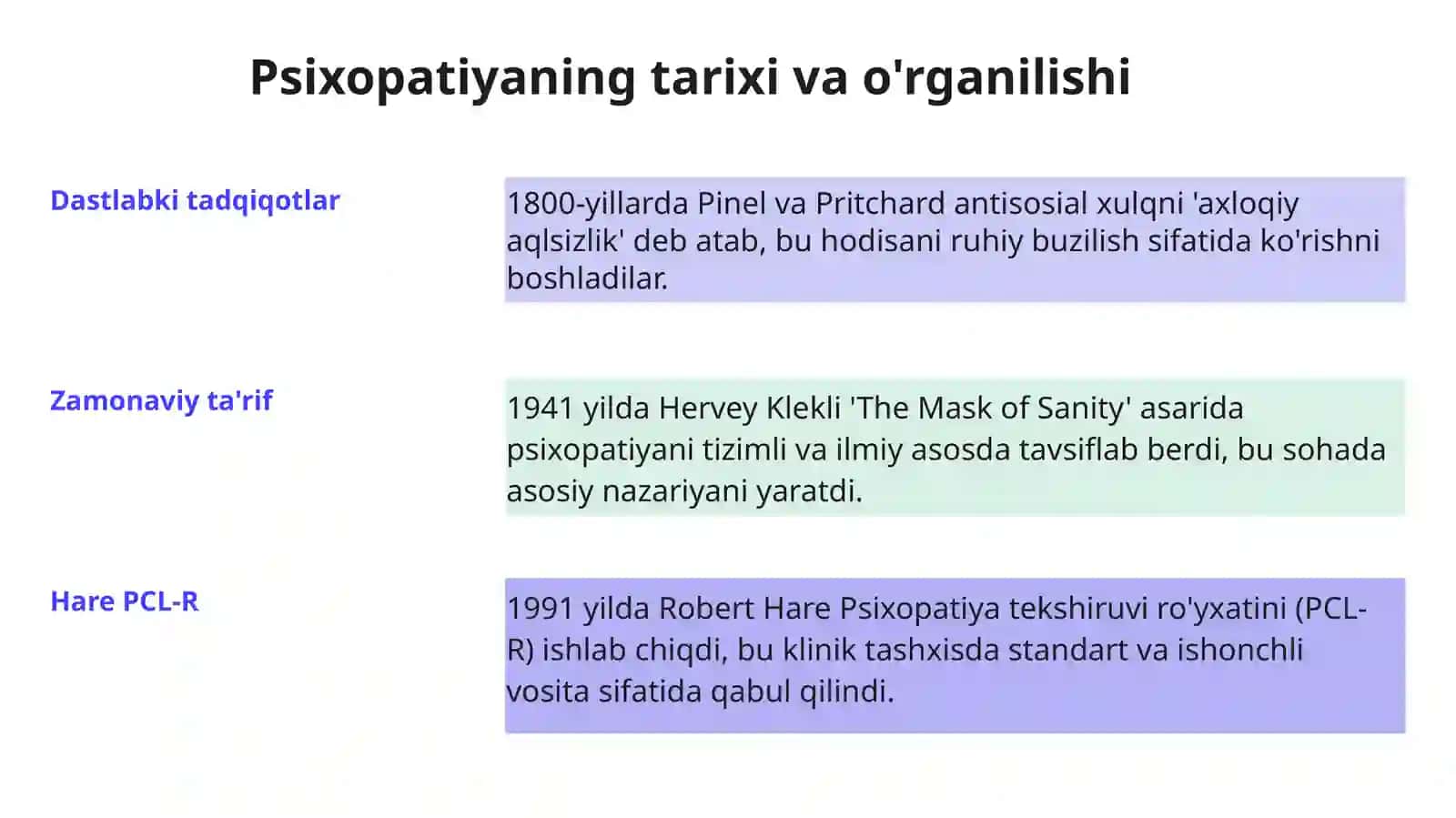 Psixopatiyaning tarixi va o'rganilishi

Dastlabki tadqiqotlar

1800-yillarda Pinel va Pritchard antisosial xulqni 'axloqiy aqlsizlik' deb atab, bu hodisani ruhiy buzilish sifatida ko'rishni boshladilar.

Zamonaviy ta'rif

1941 yilda Hervey Klekli 'The Mask of Sanity' asarida psixopatiyani tizimli va ilmiy asosda tavsiflab berdi, bu sohada asosiy nazariyani yaratdi.

Hare PCL-R

1991 yilda Robert Hare Psixopatiya tekshiruvi ro'yxatini (PCL-R) ishlab chiqdi, bu klinik tashxisda standart va ishonchli vosita sifatida qabul qilindi.